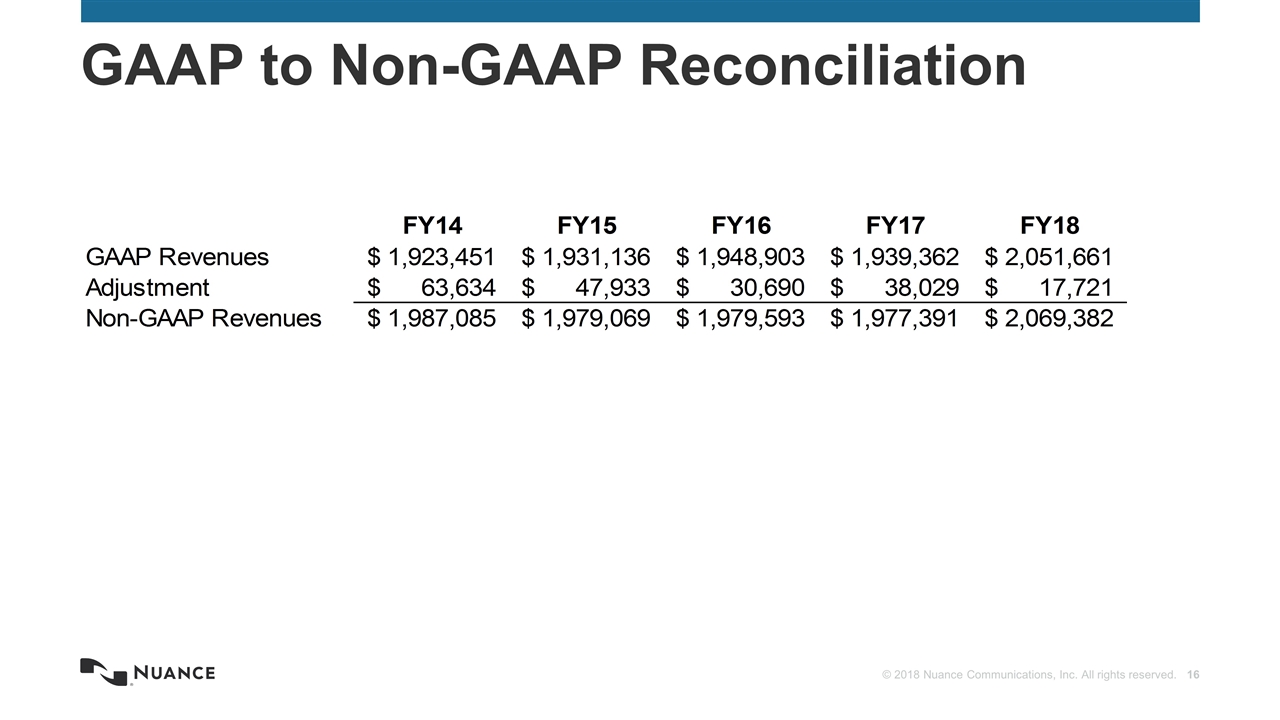 GAAP to Non-GAAP Reconciliation

| | FY14 | FY15 | FY16 | FY17 | FY18 |
|---|---|---|---|---|---|
| GAAP Revenues | \$ 1,923,451 | \$ 1,931,136 | \$ 1,948,903 | \$ 1,939,362 | \$ 2,051,661 |
| Adjustment | \$ 63,634 | \$ 47,933 | \$ 30,690 | \$ 38,029 | \$ 17,721 |
| Non-GAAP Revenues | \$ 1,987,085 | \$ 1,979,069 | \$ 1,979,593 | \$ 1,977,391 | \$ 2,069,382 |

NUANCE

© 2018 Nuance Communications, Inc. All rights reserved. 16